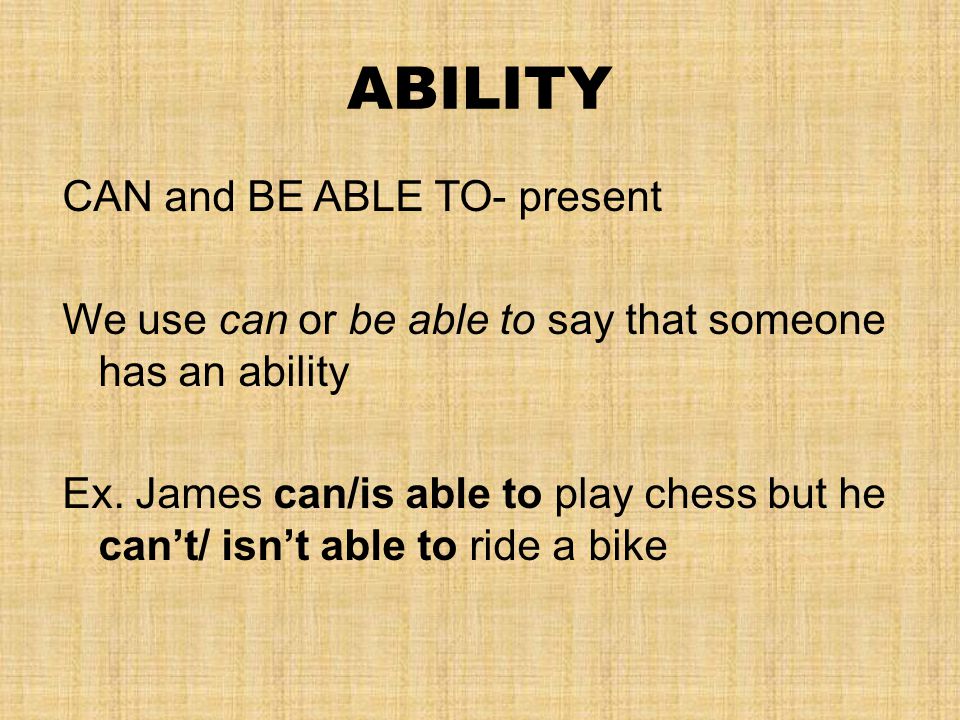 ABILITY

CAN and BE ABLE TO- present

We use can or be able to say that someone has an ability

Ex. James can/is able to play chess but he can't/ isn't able to ride a bike